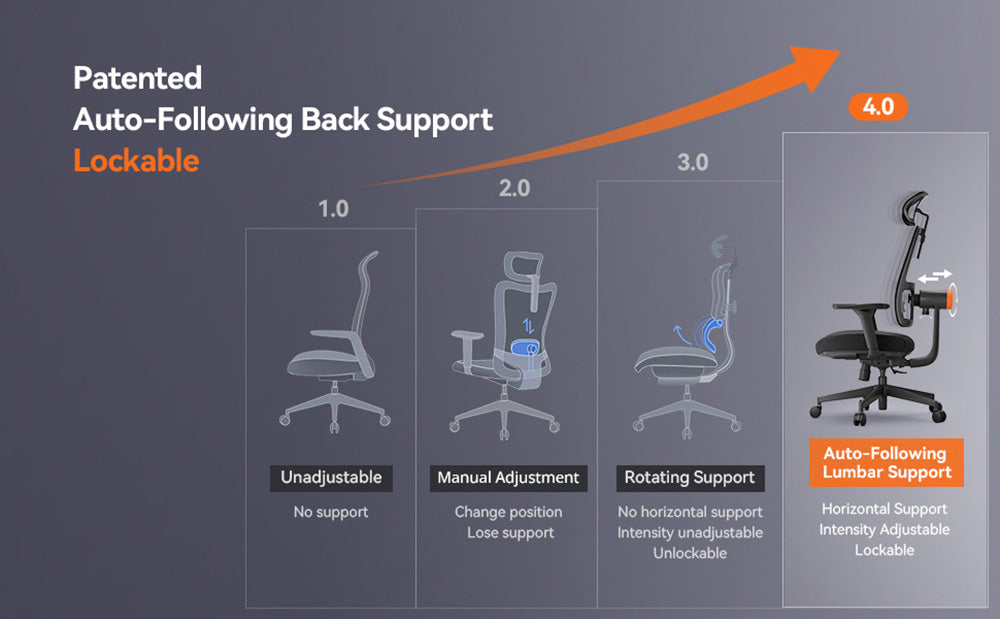 Patented
Auto-Following Back Support
Lockable

1.0

Unadjustable

No support

2.0

Manual Adjustment

Change position
Lose support

3.0

Rotating Support

No horizontal support
Intensity unadjustable
Unlockable

4.0

Auto-Following
Lumbar Support

Horizontal Support
Intensity Adjustable
Lockable